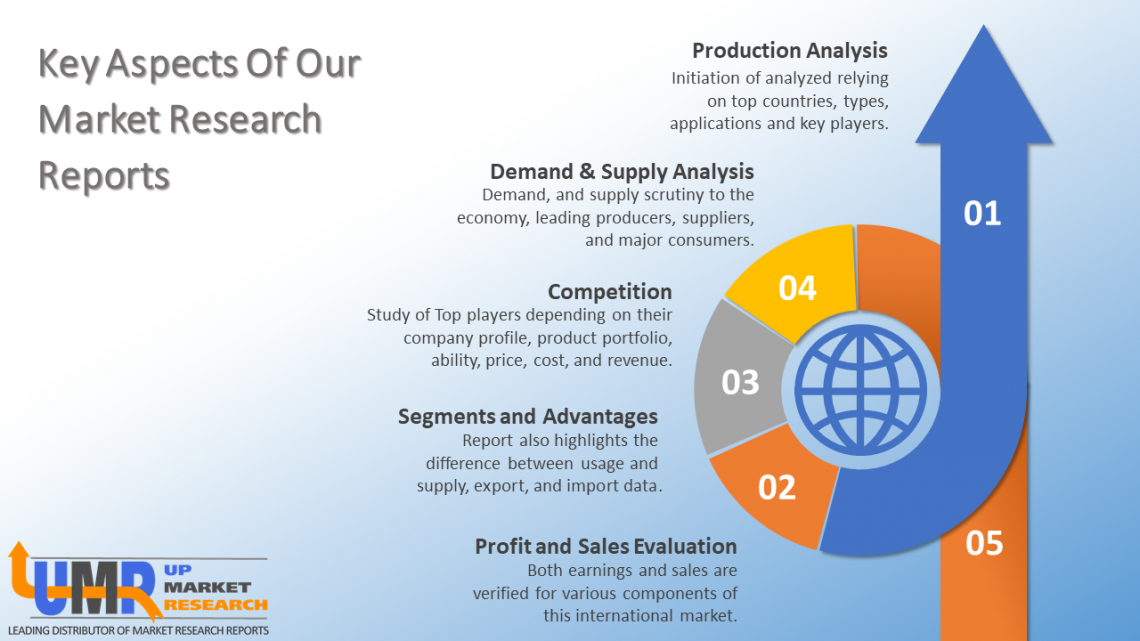 Key Aspects Of Our Market Research Reports

Production Analysis
Initiation of analyzed relying on top countries, types, applications and key players.

Demand & Supply Analysis
Demand, and supply scrutiny to the economy, leading producers, suppliers, and major consumers.

Competition
Study of Top players depending on their company profile, product portfolio, ability, price, cost, and revenue.

Segments and Advantages
Report also highlights the difference between usage and supply, export, and import data.

Profit and Sales Evaluation
Both earnings and sales are verified for various components of this international market.

01

04

03

02

05

UMR
UP MARKET RESEARCH
LEADING DISTRIBUTOR OF MARKET RESEARCH REPORTS